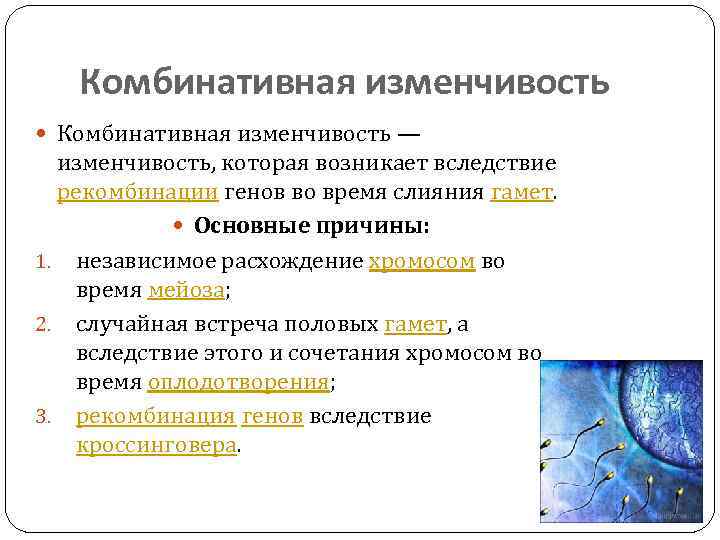 Комбинативная изменчивость

Комбинативная изменчивость — изменчивость, которая возникает вследствие рекомбинации генов во время слияния гамет.

Основные причины:

1. независимое расхождение хромосом во время мейоза;
2. случайная встреча половых гамет, а вследствие этого и сочетания хромосом во время оплодотворения;
3. рекомбинация генов вследствие кроссинговера.